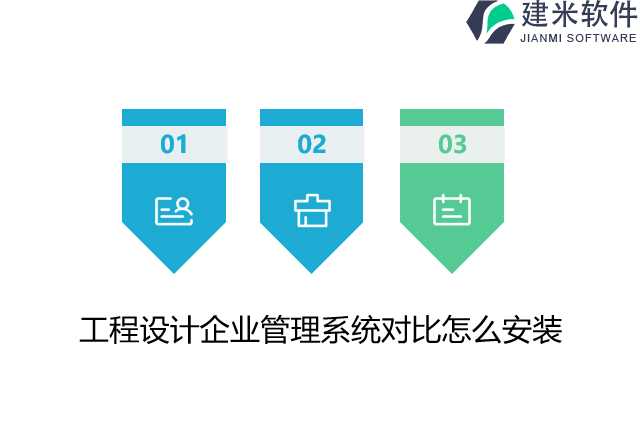 建米软件
JIANMI SOFTWARE

01

02

03

工程设计企业管理系统对比怎么安装